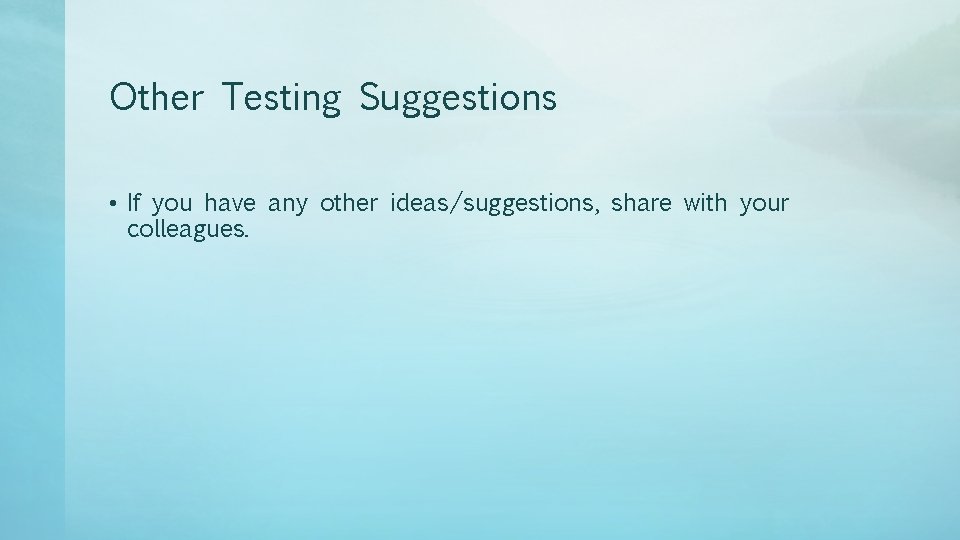 Other Testing Suggestions

• If you have any other ideas/suggestions, share with your colleagues.